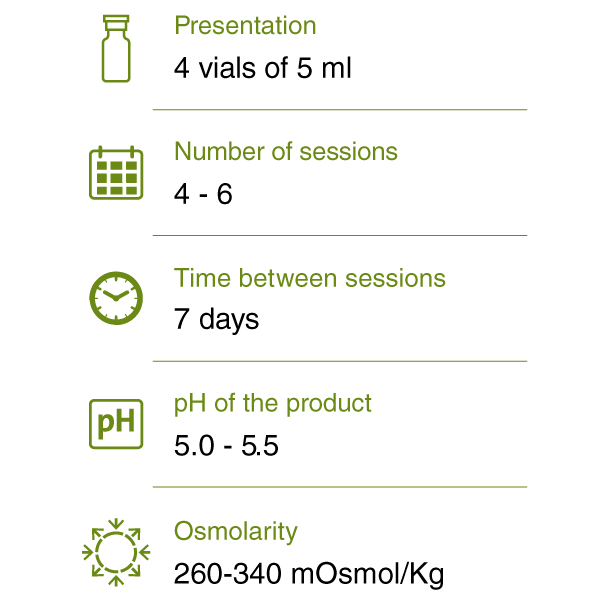 Presentation
4 vials of 5 ml

Number of sessions
4 - 6

Time between sessions
7 days

pH

pH of the product
5.0 - 5.5

Osmolarity
260-340 mOsmol/Kg